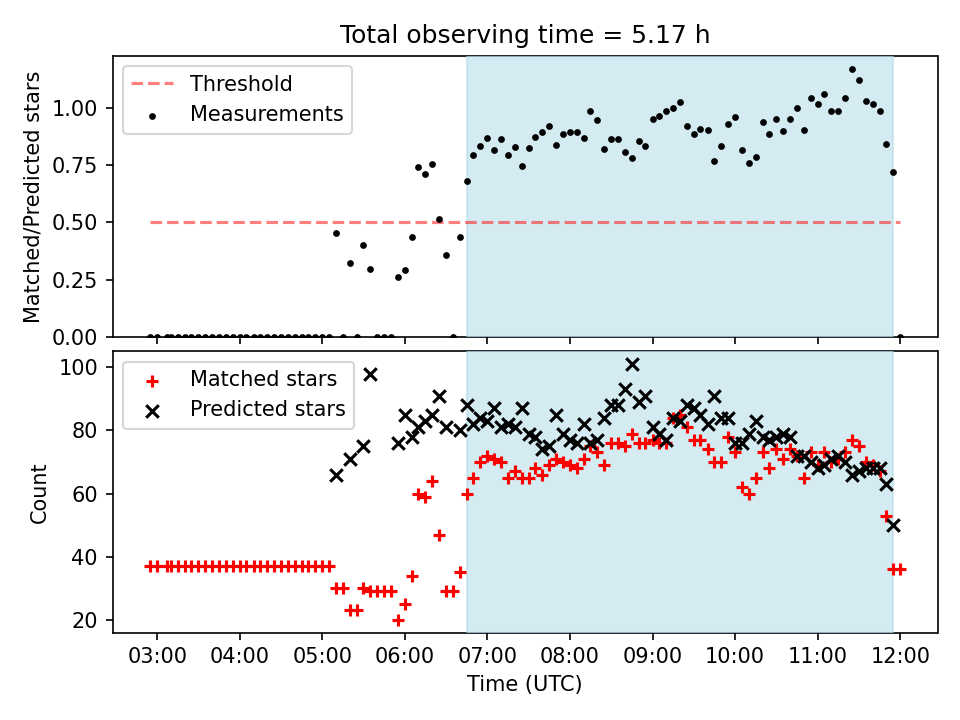 Total observing time = 5.17 h

Threshold
Measurements

Matched/Predicted stars

1.00
0.75
0.50
0.25
0.00

Matched stars
Predicted stars

Count

100
80
60
40
20

03:00 04:00 05:00 06:00 07:00 08:00 09:00 10:00 11:00 12:00

Time (UTC)